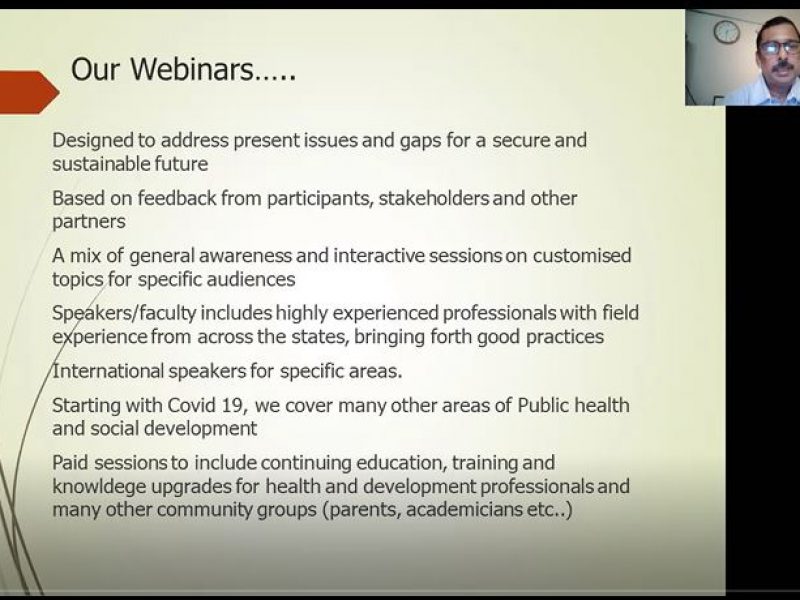 Our Webinars…..

Designed to address present issues and gaps for a secure and sustainable future

Based on feedback from participants, stakeholders and other partners

A mix of general awareness and interactive sessions on customised topics for specific audiences

Speakers/faculty includes highly experienced professionals with field experience from across the states, bringing forth good practices

International speakers for specific areas.

Starting with Covid 19, we cover many other areas of Public health and social development

Paid sessions to include continuing education, training and knowldege upgrades for health and development professionals and many other community groups (parents, academicians etc..)